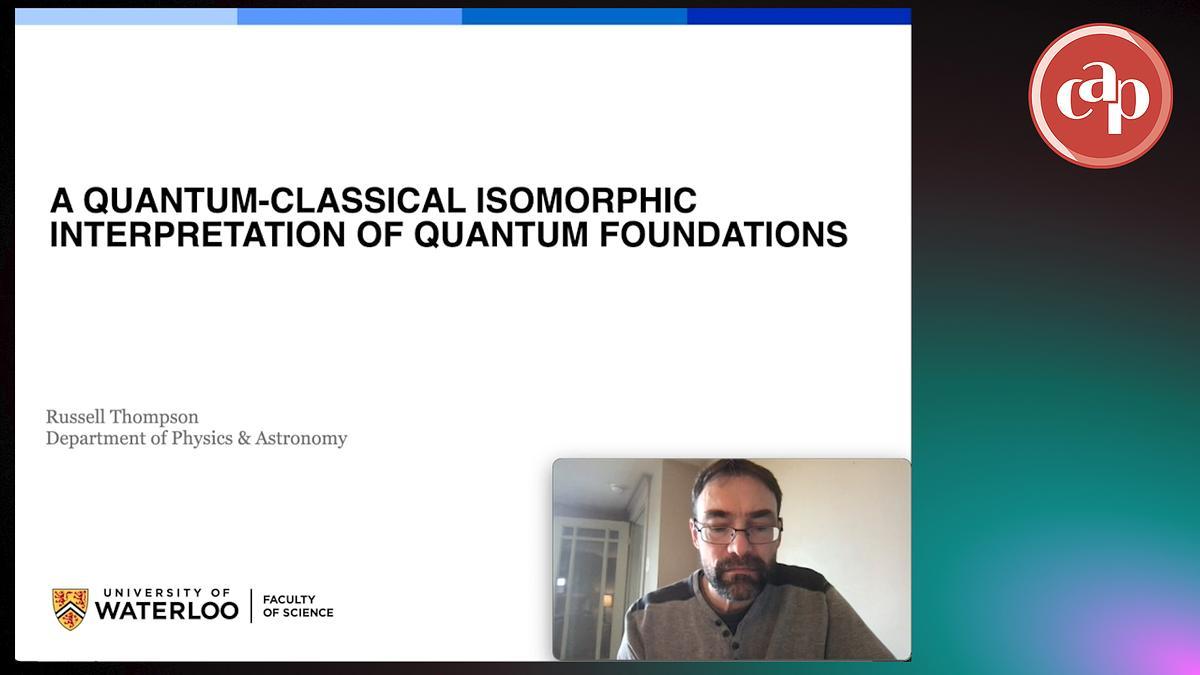 cap

A QUANTUM-CLASSICAL ISOMORPHIC INTERPRETATION OF QUANTUM FOUNDATIONS

Russell Thompson
Department of Physics & Astronomy

UNIVERSITY OF WATERLOO | FACULTY OF SCIENCE